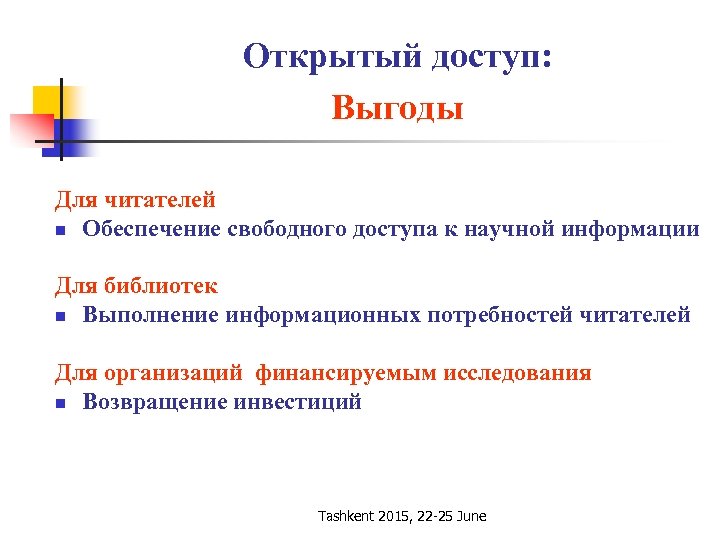 Открытый доступ:
Выгоды

Для читателей
■ Обеспечение свободного доступа к научной информации

Для библиотек
■ Выполнение информационных потребностей читателей

Для организаций финансируемым исследования
■ Возвращение инвестиций

Tashkent 2015, 22-25 June